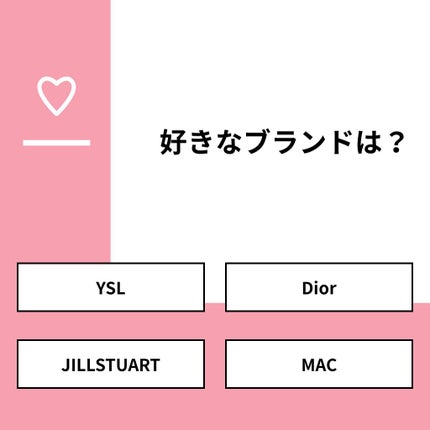 好きなブランドは？

YSL

Dior

JILLSTUART

MAC